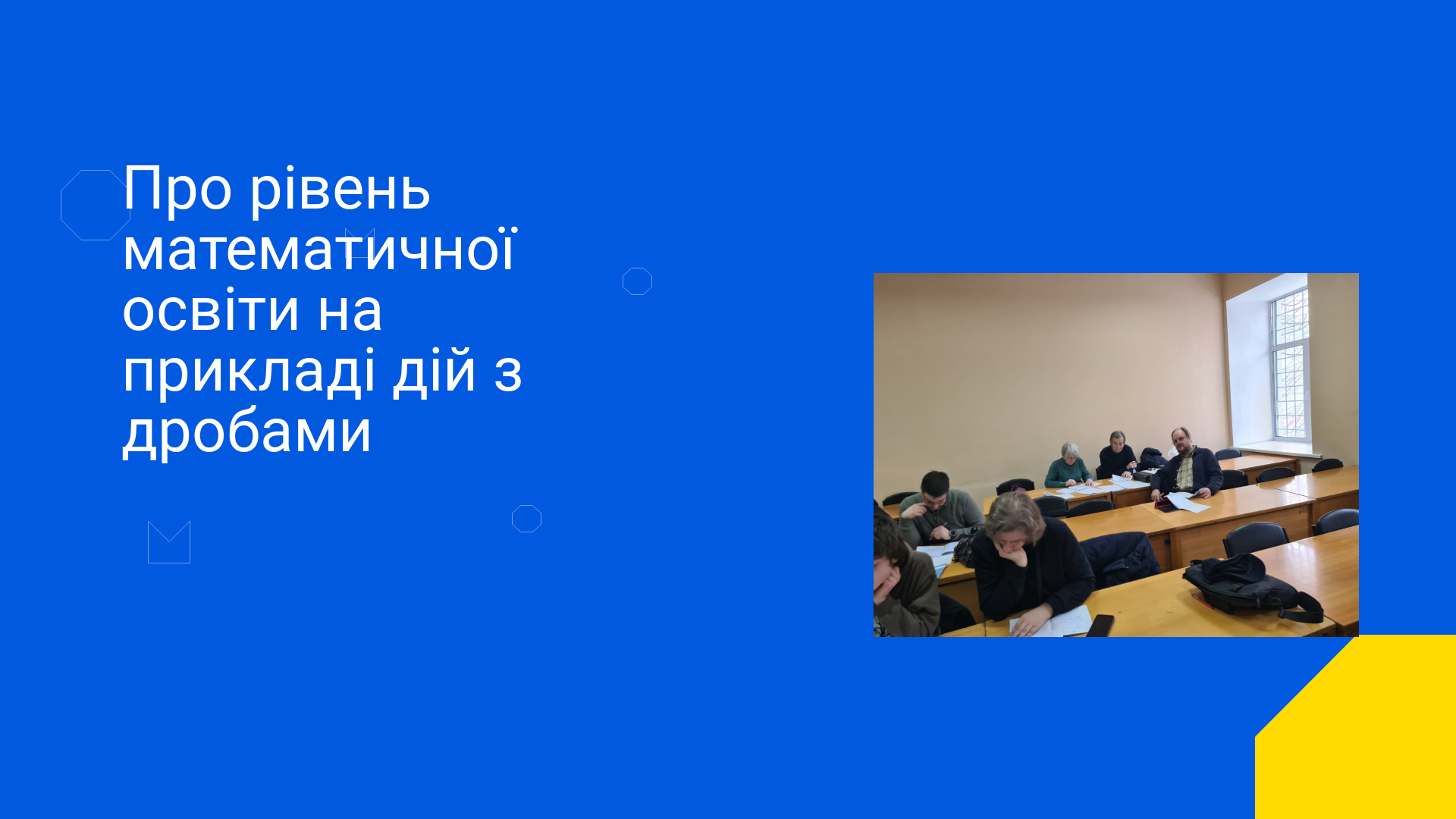 Про рівень математичної освіти на прикладі дій з дробами